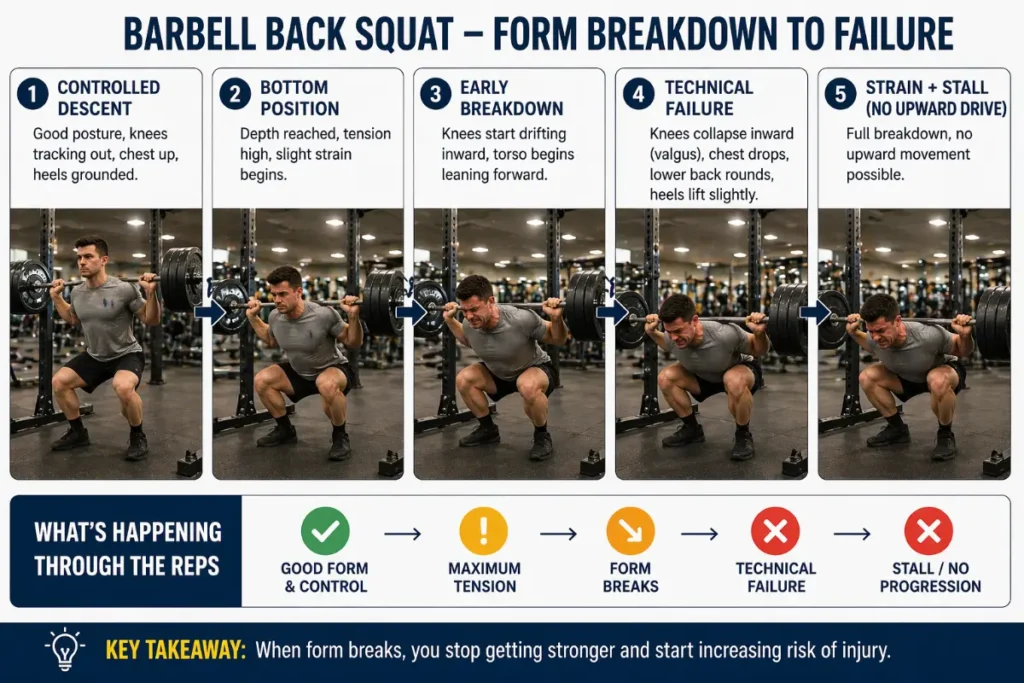 BARBELL BACK SQUAT – FORM BREAKDOWN TO FAILURE

1 CONTROLLED DESCENT
Good posture, knees tracking out, chest up, heels grounded.

2 BOTTOM POSITION
Depth reached, tension high, slight strain begins.

3 EARLY BREAKDOWN
Knees start drifting inward, torso begins leaning forward.

4 TECHNICAL FAILURE
Knees collapse inward (valgus), chest drops, lower back rounds, heels lift slightly.

5 STRAIN + STALL (NO UPWARD DRIVE)
Full breakdown, no upward movement possible.

WHAT'S HAPPENING THROUGH THE REPS

GOOD FORM & CONTROL → MAXIMUM TENSION → FORM BREAKS → TECHNICAL FAILURE → STALL / NO PROGRESSION

KEY TAKEAWAY: When form breaks, you stop getting stronger and start increasing risk of injury.